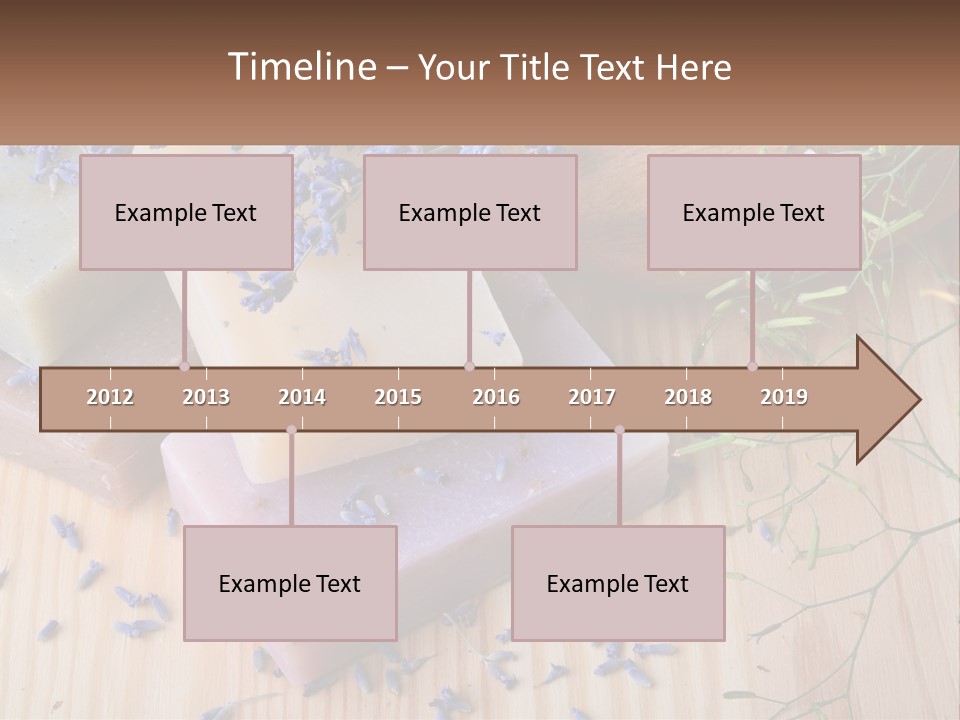 Timeline – Your Title Text Here

Example Text

Example Text

Example Text

2012 2013 2014 2015 2016 2017 2018 2019

Example Text

Example Text